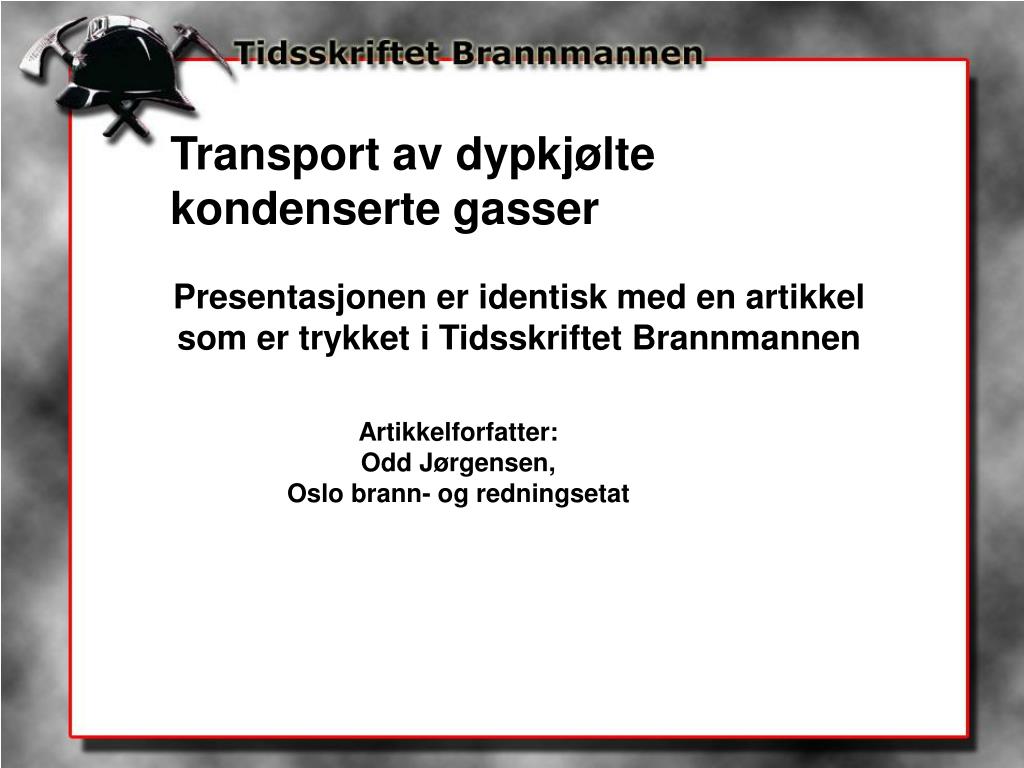 Tidsskriftet Brannmannen

Transport av dypkjølte kondenserte gasser

Presentasjonen er identisk med en artikkel som er trykket i Tidsskriftet Brannmannen

Artikkelforfatter:
Odd Jørgensen,
Oslo brann- og redningsetat